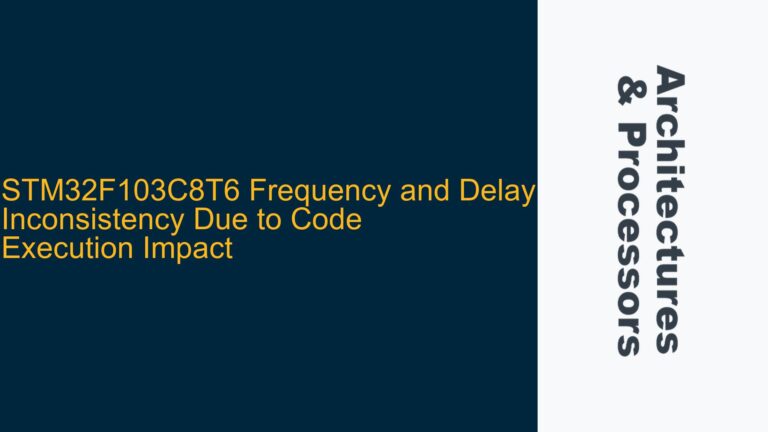 STM32F103C8T6 Frequency and Delay Inconsistency Due to Code Execution Impact

Architectures & Processors